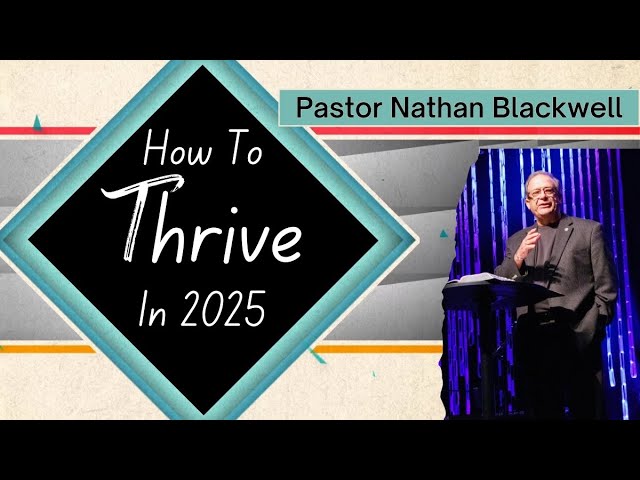 How To
Thrive
In 2025

Pastor Nathan Blackwell